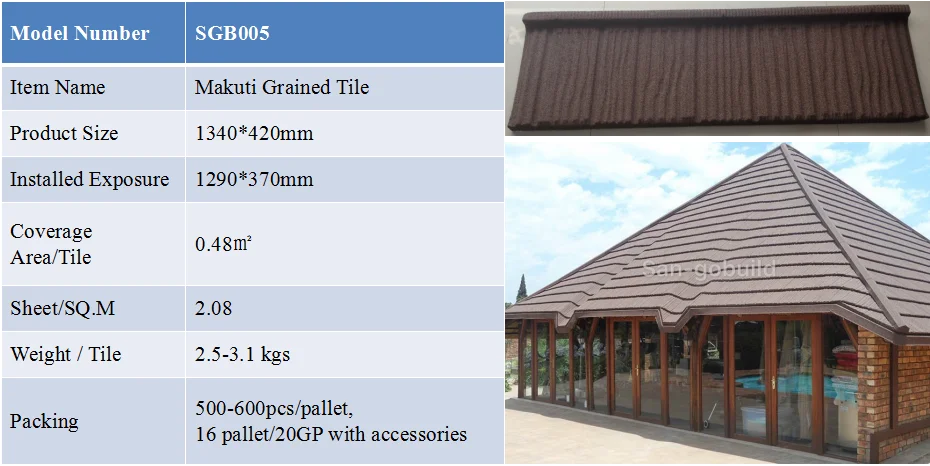 | Model Number | SGB005 |
|---|---|
| Item Name | Makuti Grained Tile |
| Product Size | 1340*420mm |
| Installed Exposure | 1290*370mm |
| Coverage Area/Tile | 0.48㎡ |
| Sheet/SQ.M | 2.08 |
| Weight / Tile | 2.5-3.1 kgs |
| Packing | 500-600pcs/pallet, 16 pallet/20GP with accessories |

San-gobuild